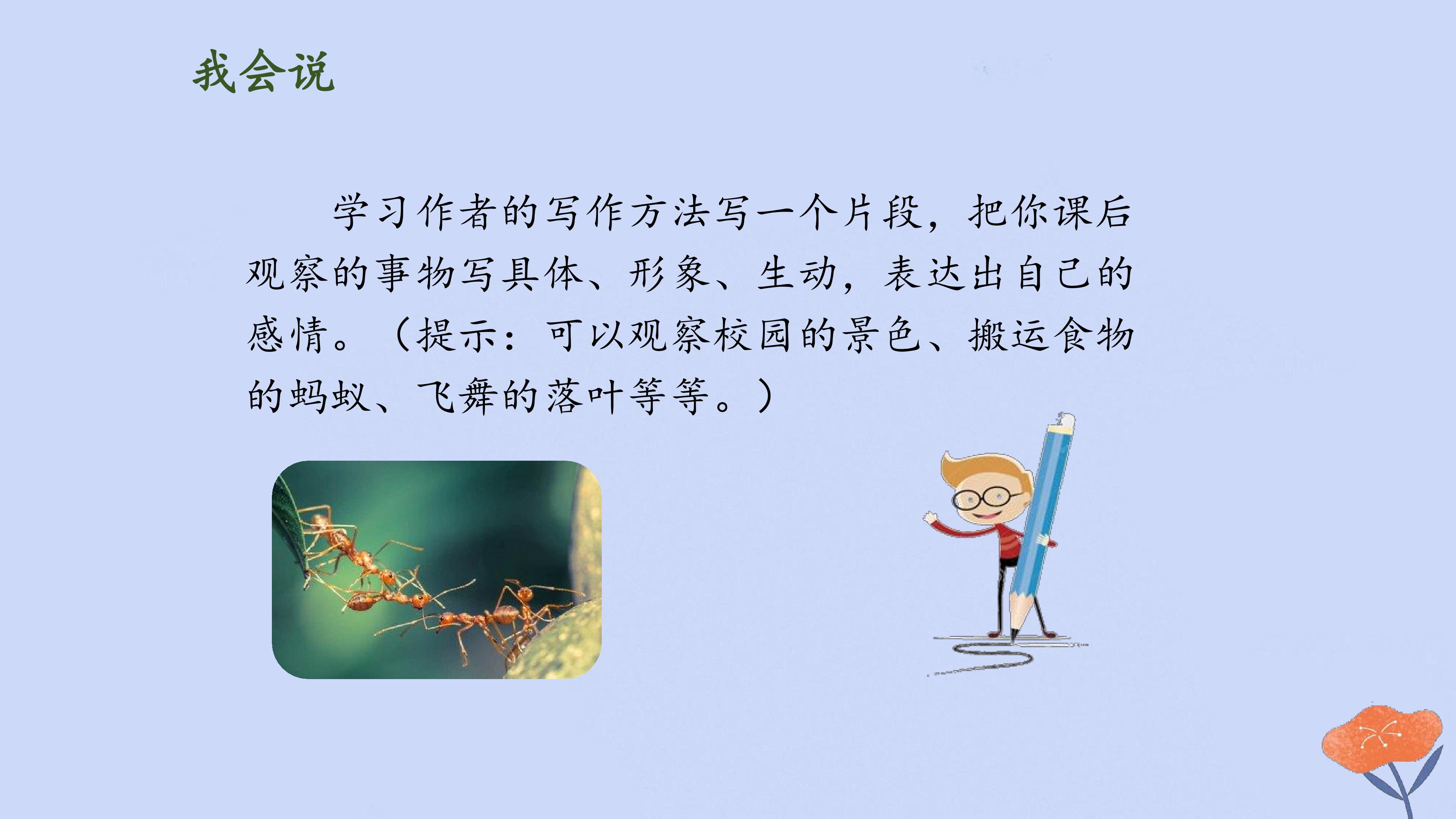 我会说

学习作者的写作方法写一个片段，把你课后观察的事物写具体、形象、生动，表达出自己的感情。（提示：可以观察校园的景色、搬运食物的蚂蚁、飞舞的落叶等等。）